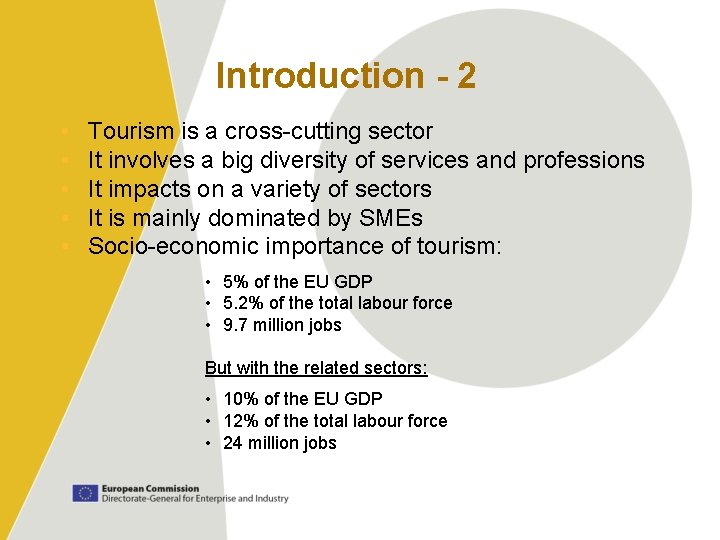 Introduction - 2

- Tourism is a cross-cutting sector
- It involves a big diversity of services and professions
- It impacts on a variety of sectors
- It is mainly dominated by SMEs
- Socio-economic importance of tourism:

• 5% of the EU GDP
• 5.2% of the total labour force
• 9.7 million jobs

But with the related sectors:

• 10% of the EU GDP
• 12% of the total labour force
• 24 million jobs

European Commission
Directorate-General for Enterprise and Industry